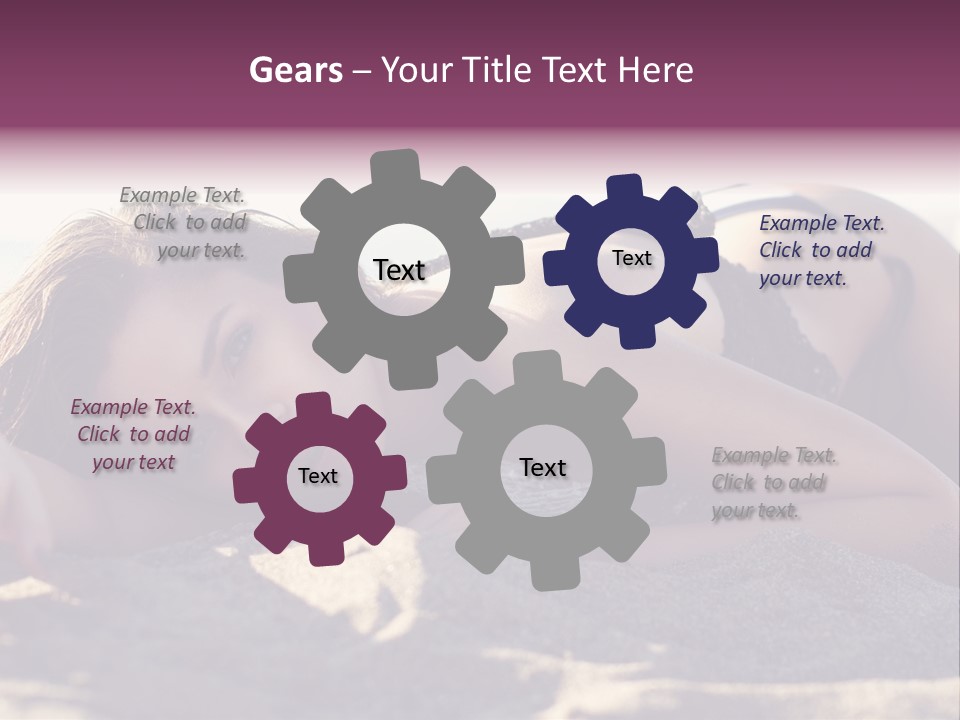 Gears – Your Title Text Here

Example Text. Click to add your text.

Text

Text

Example Text. Click to add your text.

Example Text. Click to add your text

Text

Text

Example Text. Click to add your text.